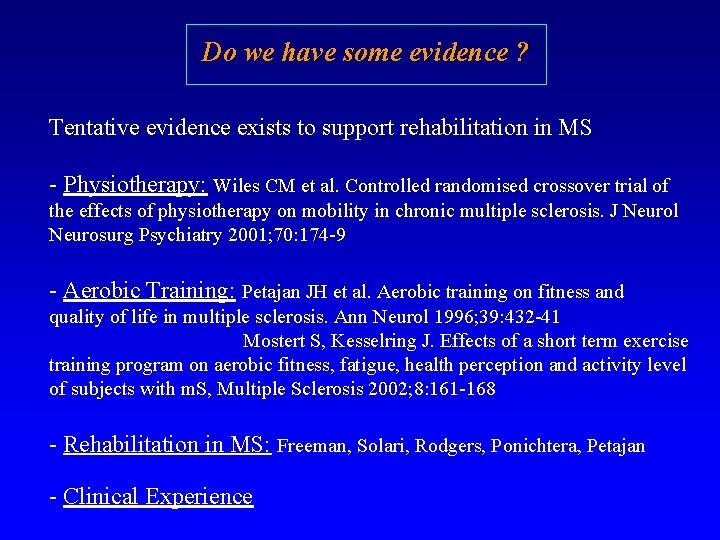 Do we have some evidence ?

Tentative evidence exists to support rehabilitation in MS

- Physiotherapy: Wiles CM et al. Controlled randomised crossover trial of the effects of physiotherapy on mobility in chronic multiple sclerosis. J Neurol Neurosurg Psychiatry 2001;70:174-9

- Aerobic Training: Petajan JH et al. Aerobic training on fitness and quality of life in multiple sclerosis. Ann Neurol 1996;39:432-41

Mostert S, Kesselring J. Effects of a short term exercise training program on aerobic fitness, fatigue, health perception and activity level of subjects with mS, Multiple Sclerosis 2002;8:161-168

- Rehabilitation in MS: Freeman, Solari, Rodgers, Ponichtera, Petajan

- Clinical Experience